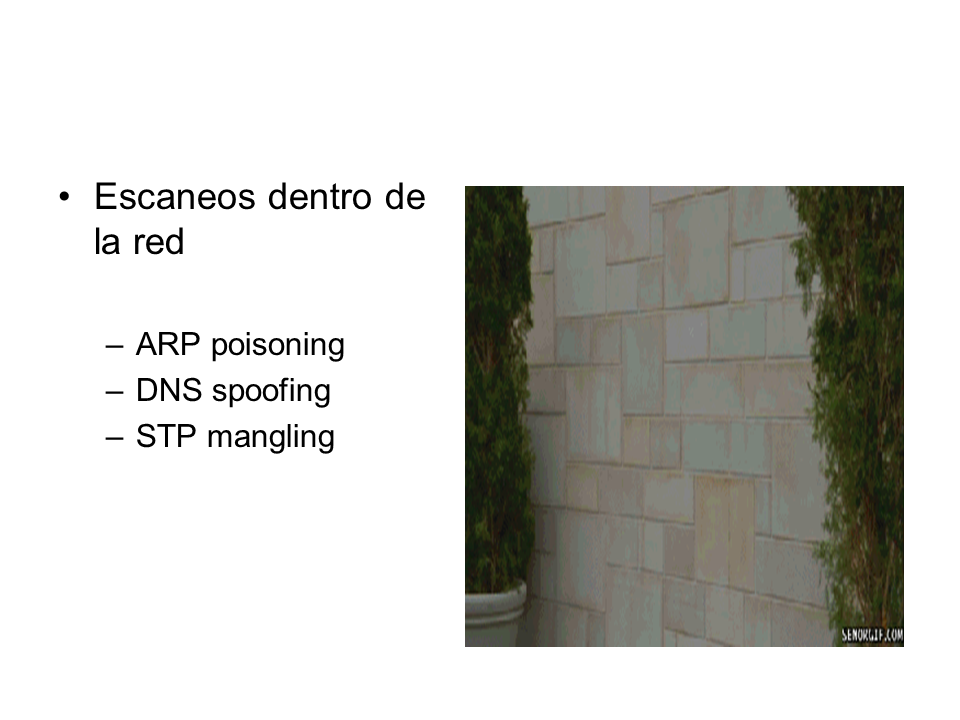 • Escaneos dentro de la red

– ARP poisoning
– DNS spoofing
– STP mangling

SENORGIF.COM